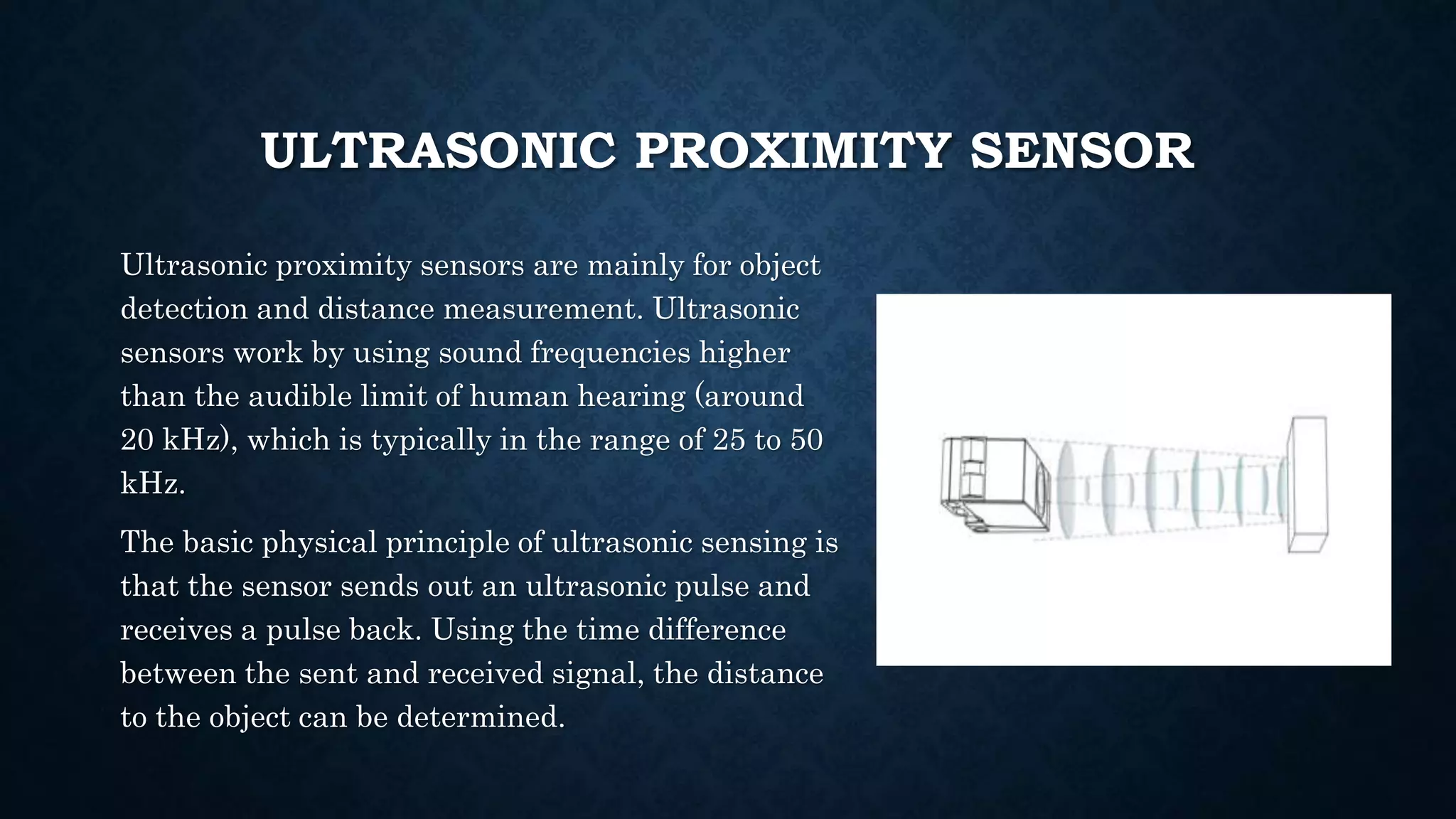 ULTRASONIC PROXIMITY SENSOR

Ultrasonic proximity sensors are mainly for object detection and distance measurement. Ultrasonic sensors work by using sound frequencies higher than the audible limit of human hearing (around 20 kHz), which is typically in the range of 25 to 50 kHz.

The basic physical principle of ultrasonic sensing is that the sensor sends out an ultrasonic pulse and receives a pulse back. Using the time difference between the sent and received signal, the distance to the object can be determined.